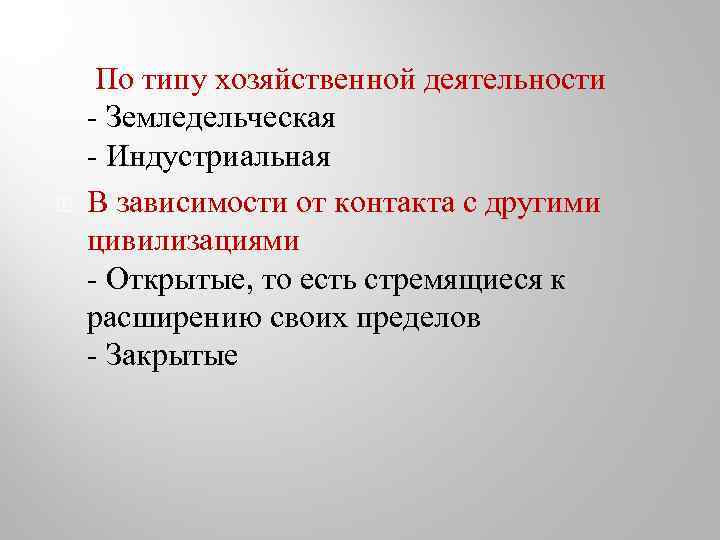 По типу хозяйственной деятельности
- Земледельческая
- Индустриальная

В зависимости от контакта с другими цивилизациями
- Открытые, то есть стремящиеся к расширению своих пределов
- Закрытые